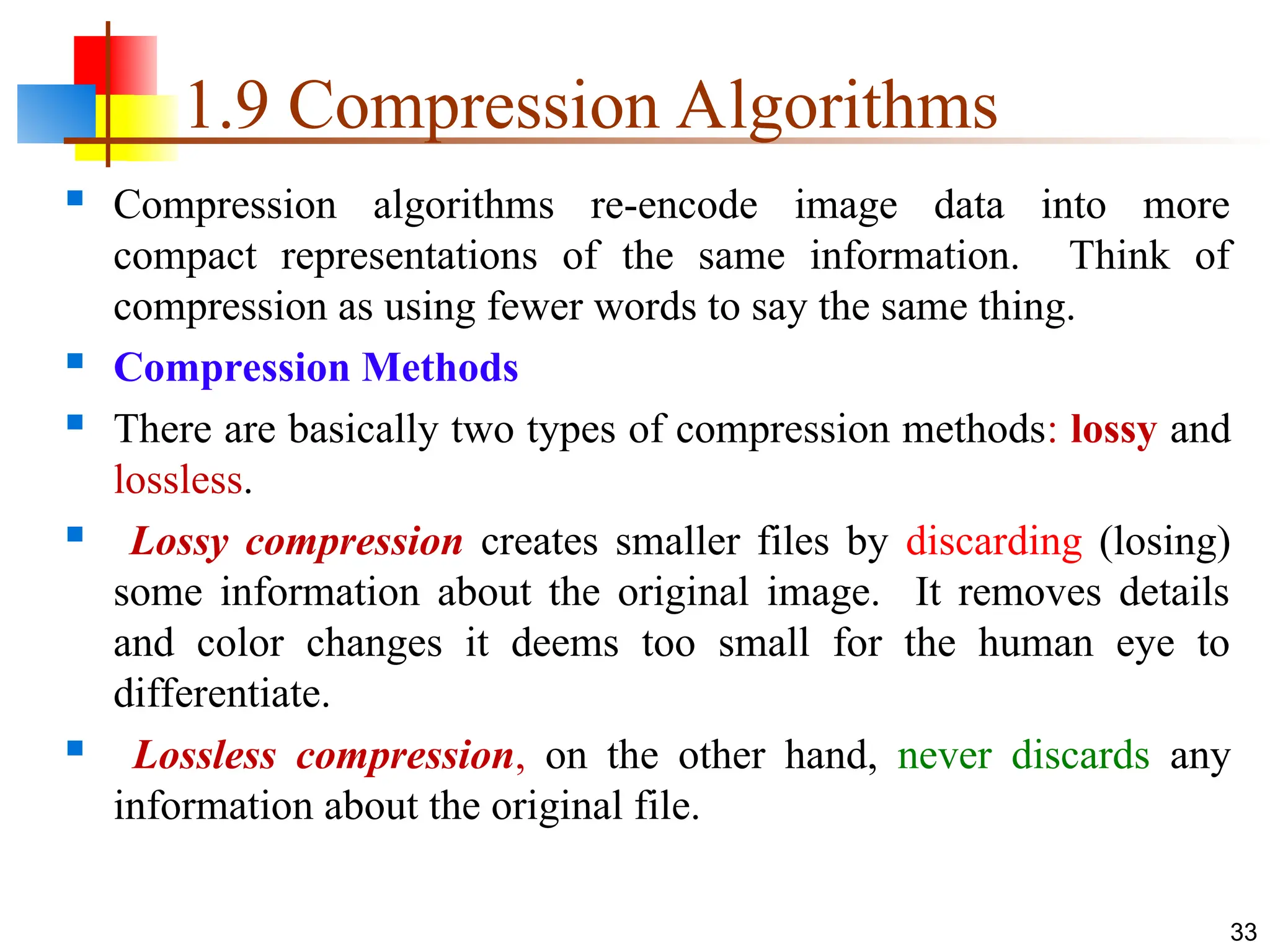 1.9 Compression Algorithms

Compression algorithms re-encode image data into more compact representations of the same information. Think of compression as using fewer words to say the same thing.

Compression Methods

There are basically two types of compression methods: lossy and lossless.

Lossy compression creates smaller files by discarding (losing) some information about the original image. It removes details and color changes it deems too small for the human eye to differentiate.

Lossless compression, on the other hand, never discards any information about the original file.

33